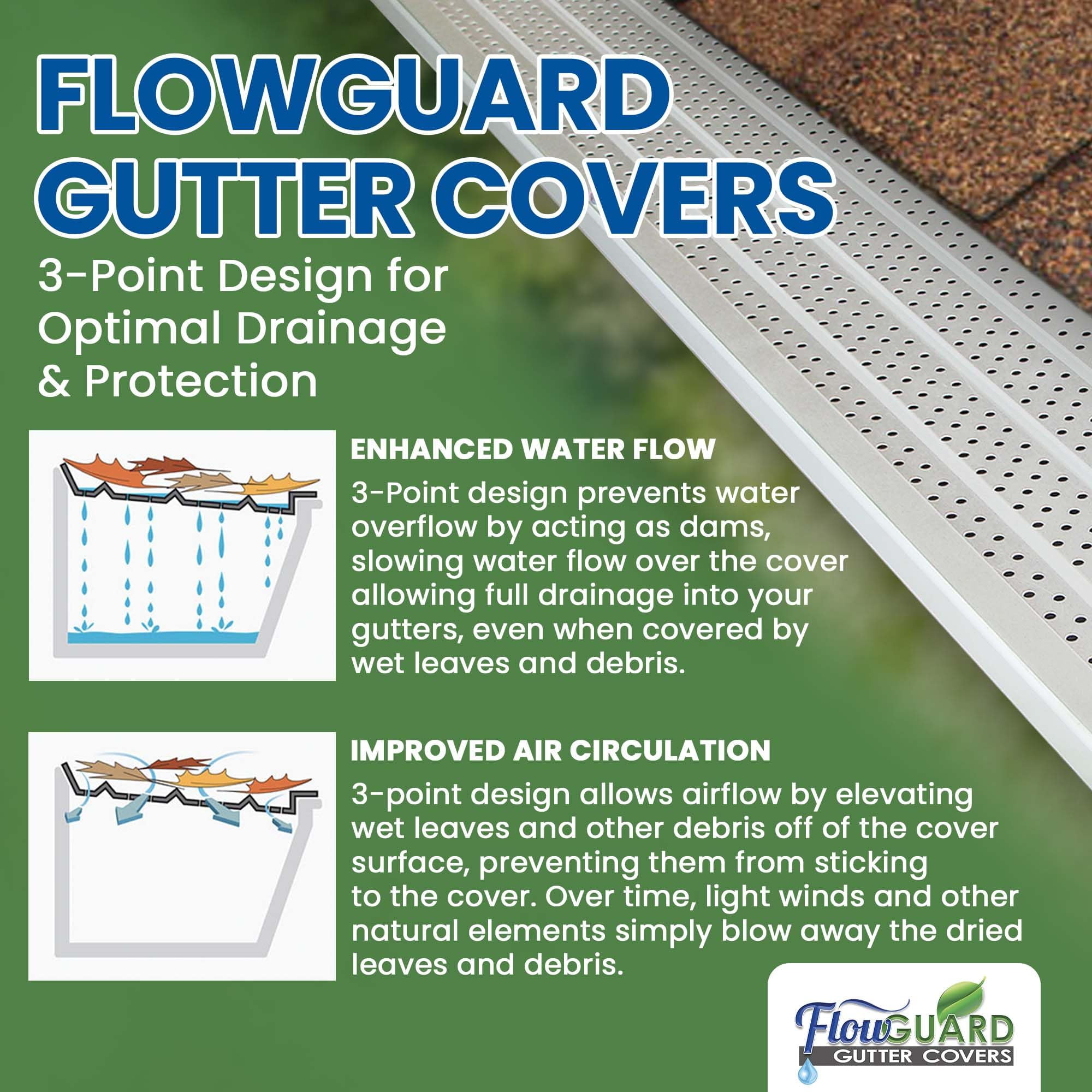 FLOWGUARD GUTTER COVERS

3-Point Design for Optimal Drainage & Protection

ENHANCED WATER FLOW

3-Point design prevents water overflow by acting as dams, slowing water flow over the cover allowing full drainage into your gutters, even when covered by wet leaves and debris.

IMPROVED AIR CIRCULATION

3-point design allows airflow by elevating wet leaves and other debris off of the cover surface, preventing them from sticking to the cover. Over time, light winds and other natural elements simply blow away the dried leaves and debris.

FlowGUARD
GUTTER COVERS